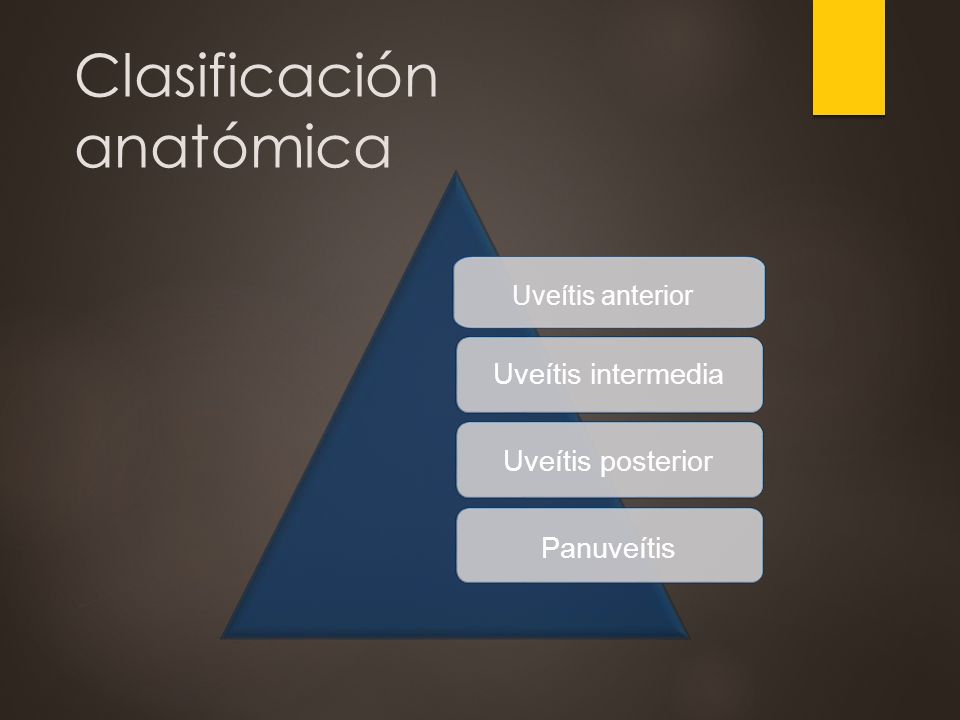 Clasificación anatómica

Uveítis anterior

Uveítis intermedia

Uveítis posterior

Panuveítis